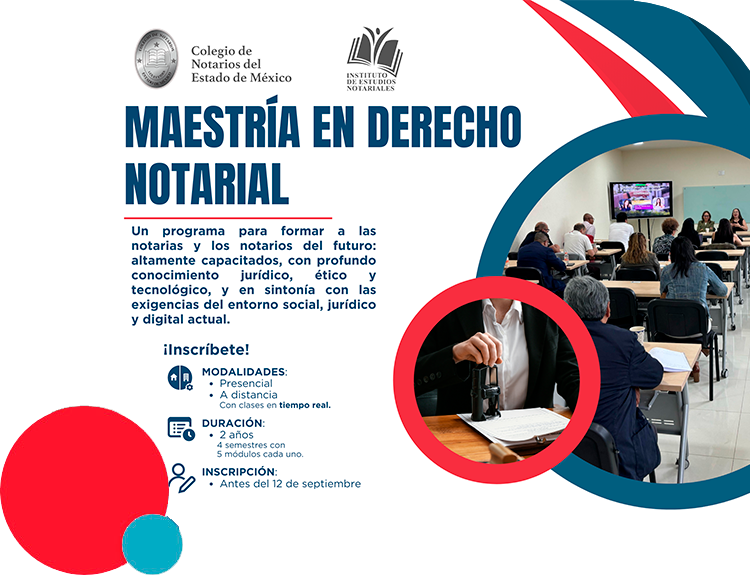 Colegio de Notarios del Estado de México

INSTITUTO DE ESTUDIOS NOTARIALES

MAESTRÍA EN DERECHO NOTARIAL

Un programa para formar a las notarias y los notarios del futuro: altamente capacitados, con profundo conocimiento jurídico, ético y tecnológico, y en sintonía con las exigencias del entorno social, jurídico y digital actual.

¡Inscríbete!

MODALIDADES:
• Presencial
• A distancia
Con clases en tiempo real.

DURACIÓN:
• 2 años
4 semestres con 5 módulos cada uno.

INSCRIPCIÓN:
• Antes del 12 de septiembre